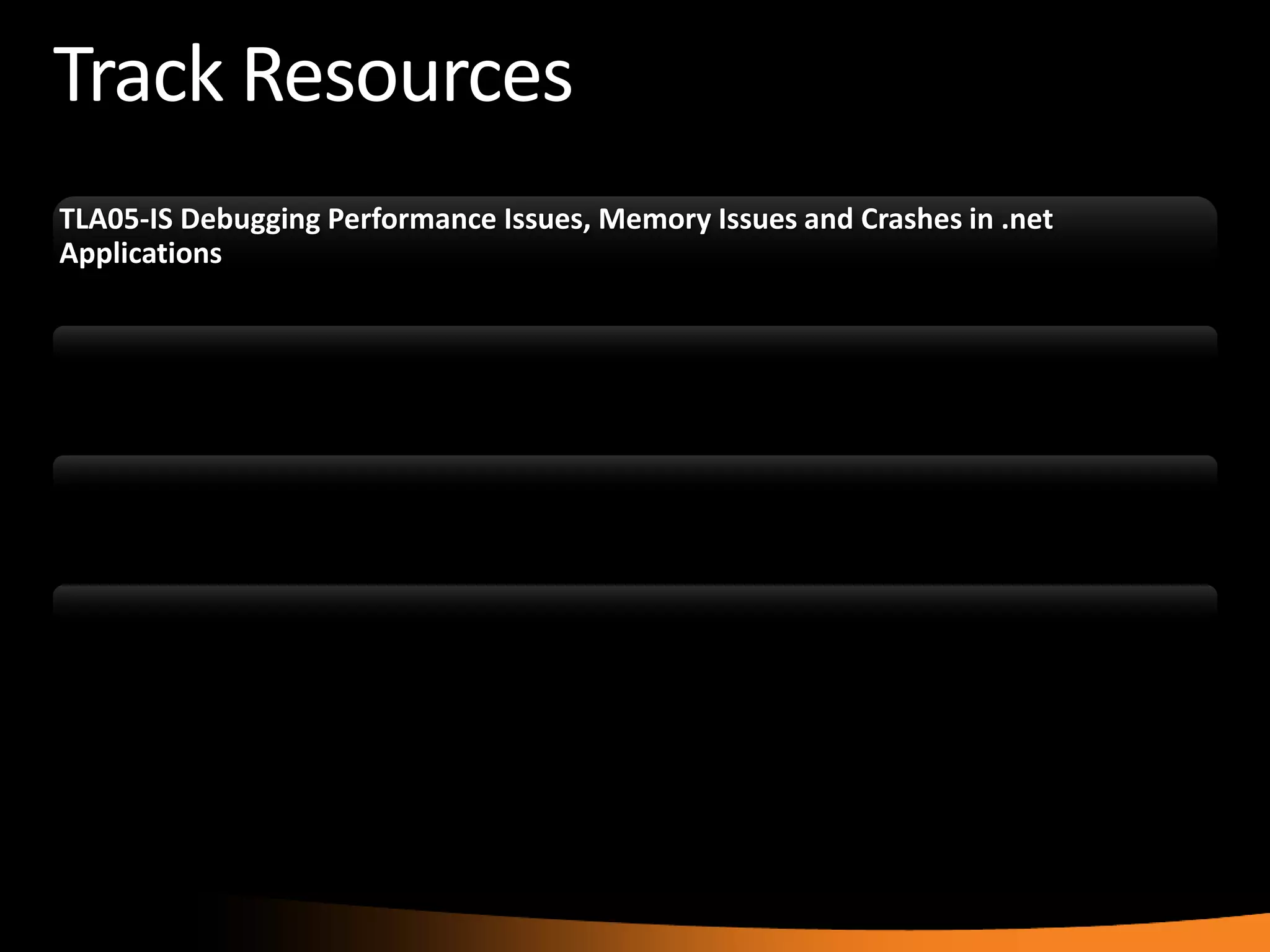 Track Resources

TLA05-IS Debugging Performance Issues, Memory Issues and Crashes in .net Applications